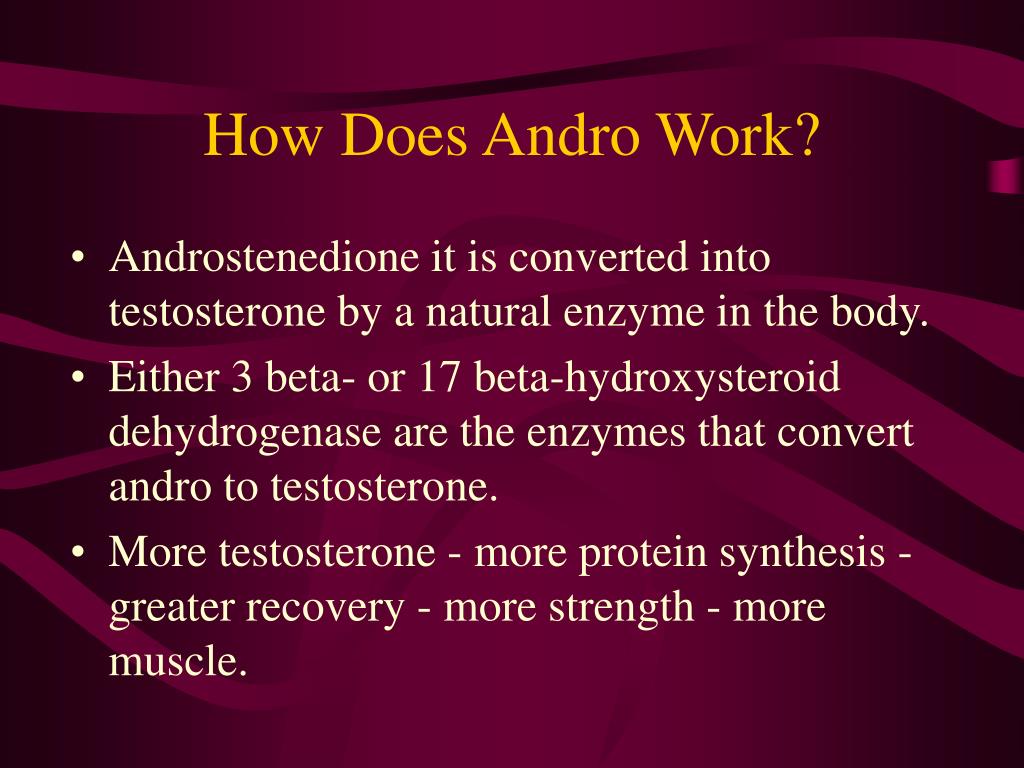 How Does Andro Work?

• Androstenedione it is converted into testosterone by a natural enzyme in the body.
• Either 3 beta- or 17 beta-hydroxysteroid dehydrogenase are the enzymes that convert andro to testosterone.
• More testosterone - more protein synthesis - greater recovery - more strength - more muscle.